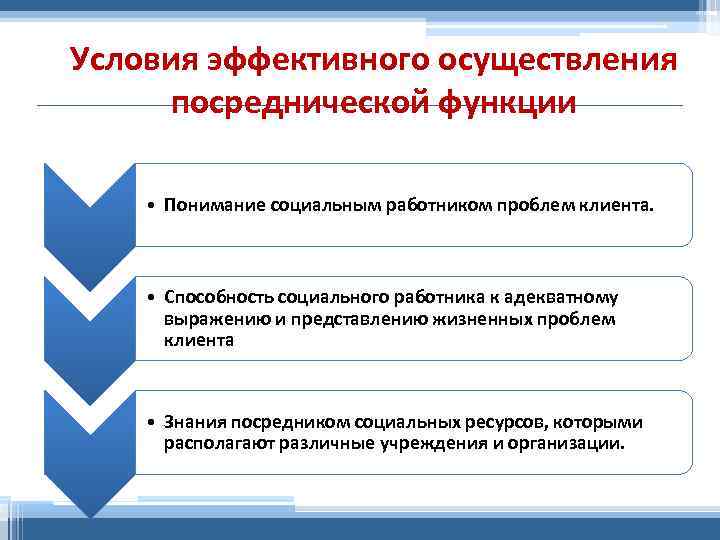 Условия эффективного осуществления посреднической функции

• Понимание социальным работником проблем клиента.

• Способность социального работника к адекватному выражению и представлению жизненных проблем клиента

• Знания посредником социальных ресурсов, которыми располагают различные учреждения и организации.